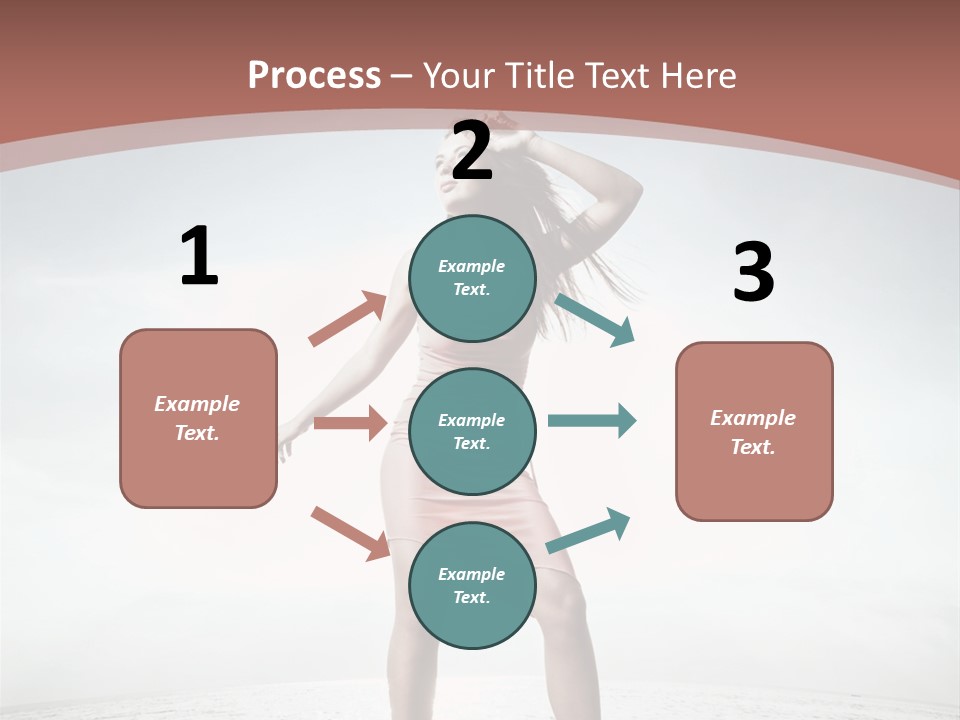 Process – Your Title Text Here

1

Example Text.

2

Example Text.

Example Text.

Example Text.

3

Example Text.